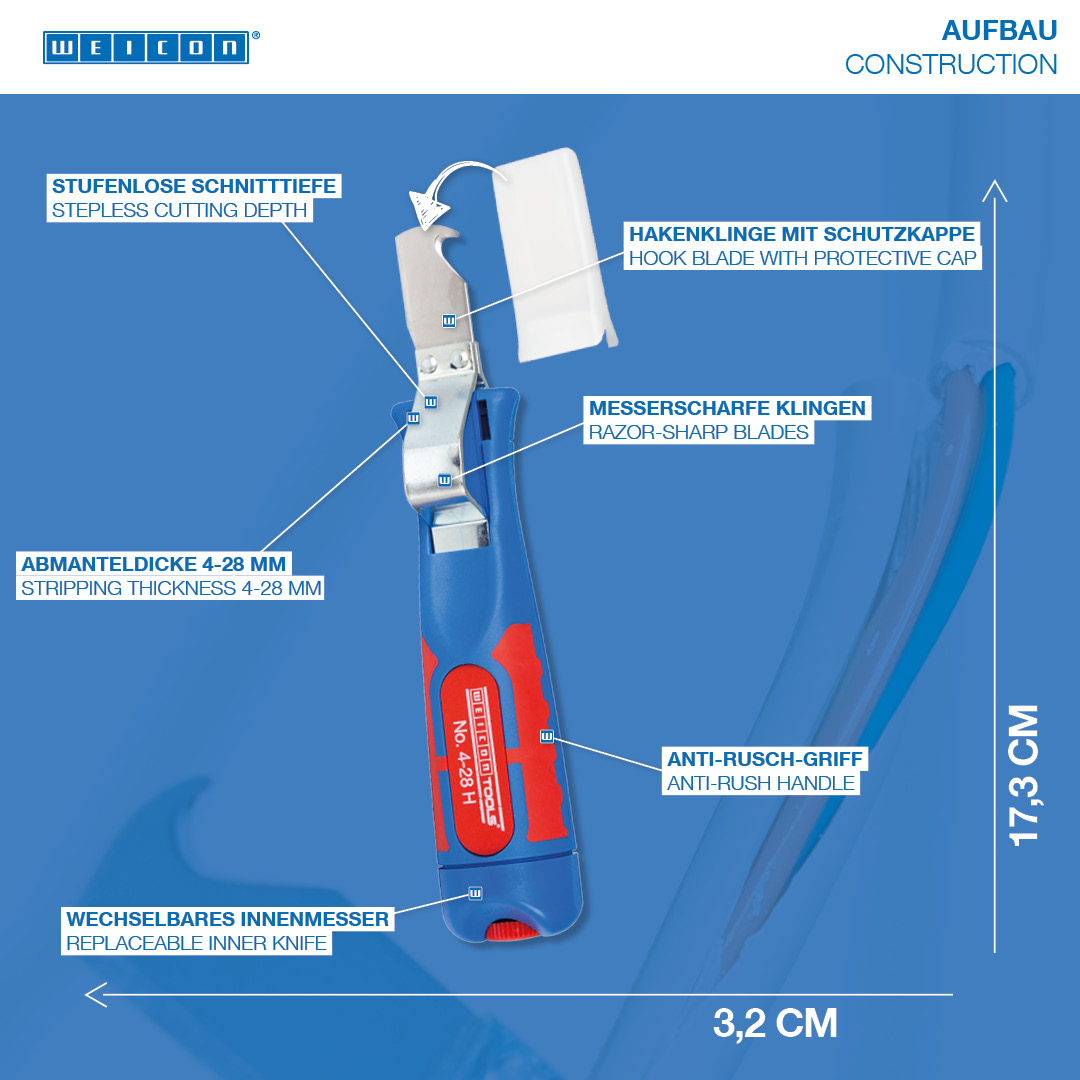 WEICON®

AUFBAU
CONSTRUCTION

STUFENLOSE SCHNITTTIEFE
STEPLESS CUTTING DEPTH

HAKENKLINGE MIT SCHUTZKAPPE
HOOK BLADE WITH PROTECTIVE CAP

MESSERSCHARFE KLINGEN
RAZOR-SHARP BLADES

ABMANTELDICKE 4-28 MM
STRIPPING THICKNESS 4-28 MM

WEICON TOOLS
No. 4-28 H

ANTI-RUSCH-GRIFF
ANTI-RUSH HANDLE

WECHSELBARES INNENMESSER
REPLACEABLE INNER KNIFE

17,3 CM

3,2 CM